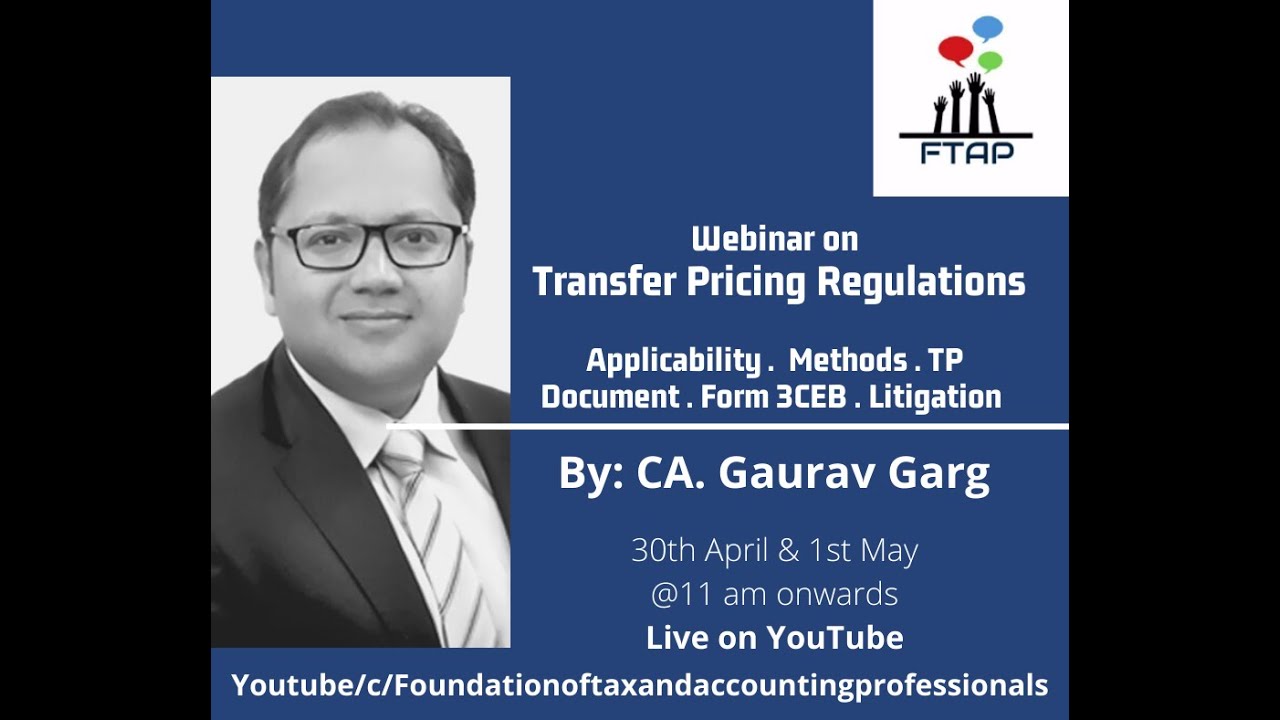 FTAP

Webinar on
Transfer Pricing Regulations

Applicability . Methods . TP Document . Form 3CEB . Litigation

By: CA. Gaurav Garg

30th April & 1st May
@11 am onwards
Live on YouTube

Youtube/c/Foundationoftaxandaccountingprofessionals